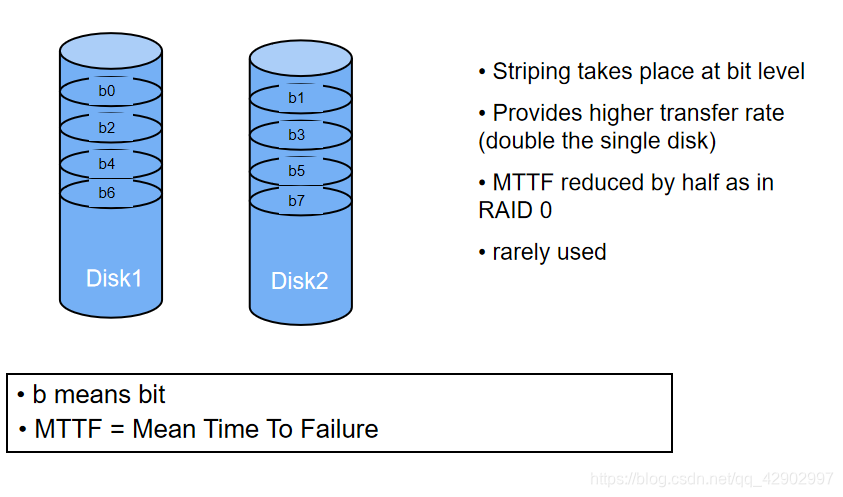 b0

b2

b4

b6

Disk1

b1

b3

b5

b7

Disk2

• Striping takes place at bit level

• Provides higher transfer rate (double the single disk)

• MTTF reduced by half as in RAID 0

• rarely used

• b means bit

• MTTF = Mean Time To Failure

https://blog.csdn.net/qq_42902997